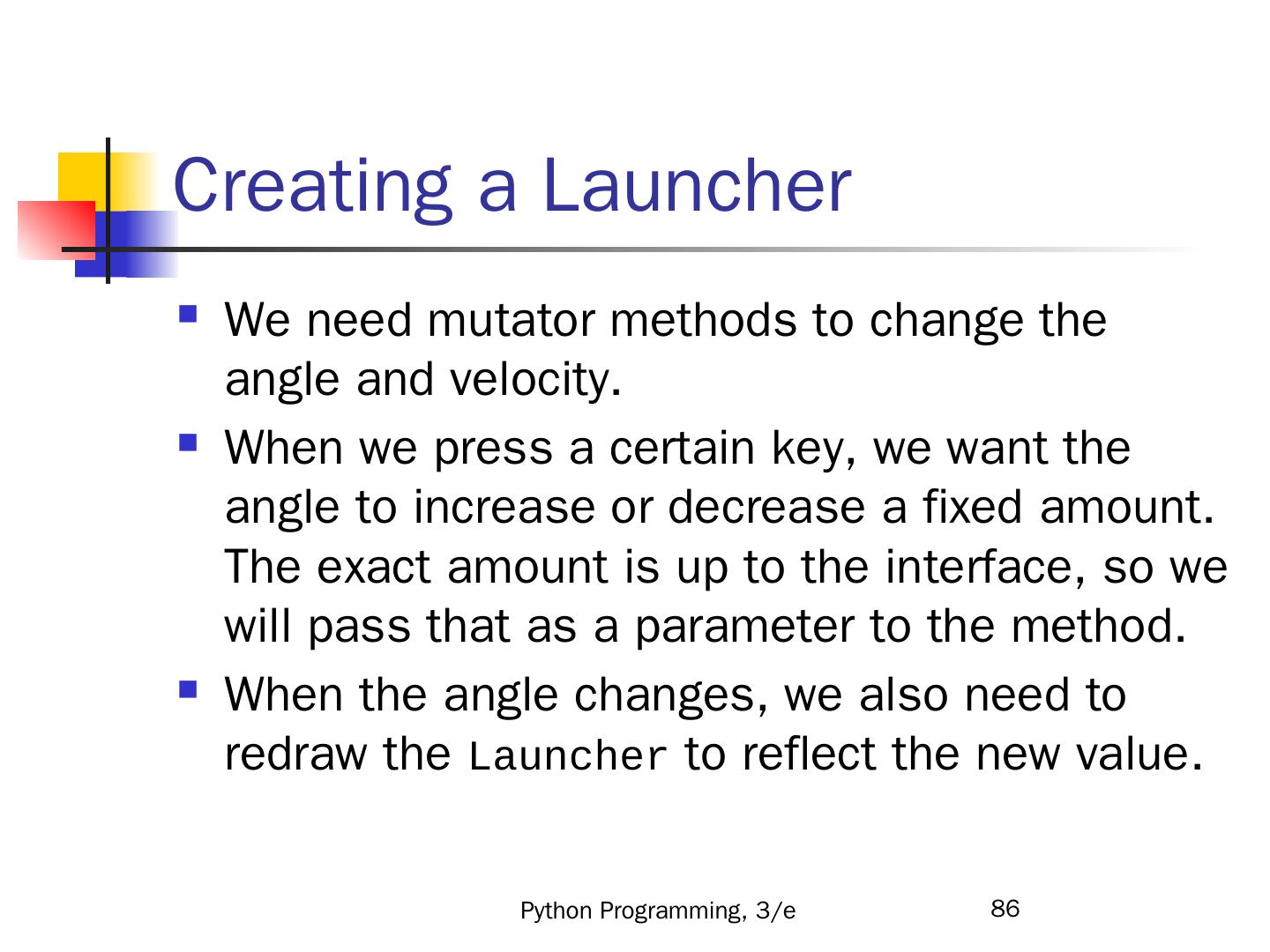 Creating a Launcher

- We need mutator methods to change the angle and velocity.
- When we press a certain key, we want the angle to increase or decrease a fixed amount. The exact amount is up to the interface, so we will pass that as a parameter to the method.
- When the angle changes, we also need to redraw the Launcher to reflect the new value.

Python Programming, 3/e

86